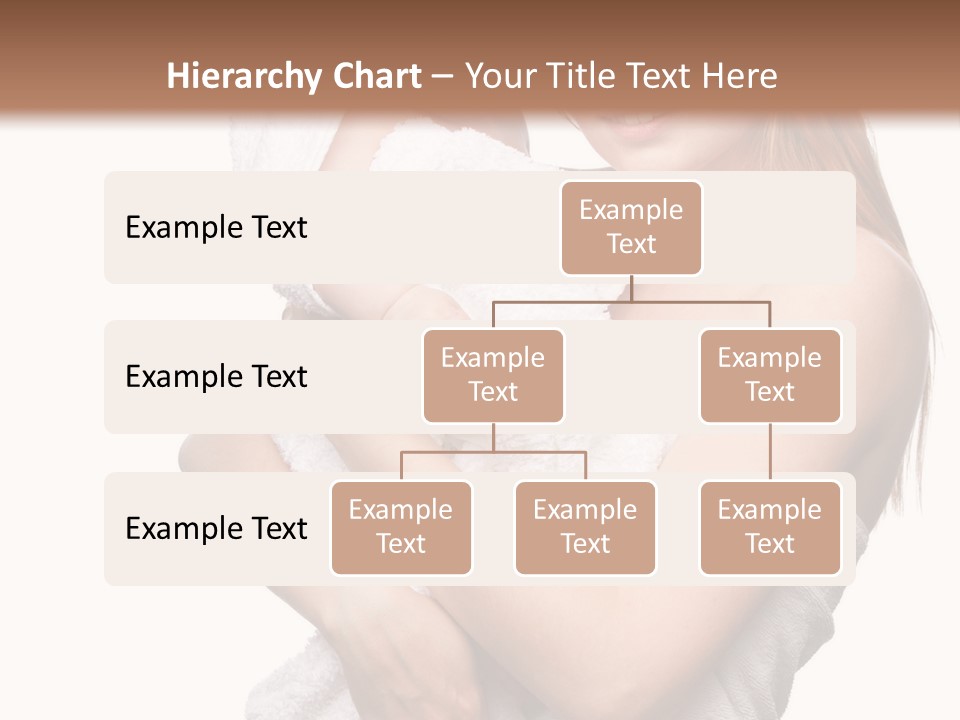 Hierarchy Chart – Your Title Text Here

Example Text

Example Text

Example Text

Example Text

Example Text

Example Text

Example Text

Example Text

Example Text